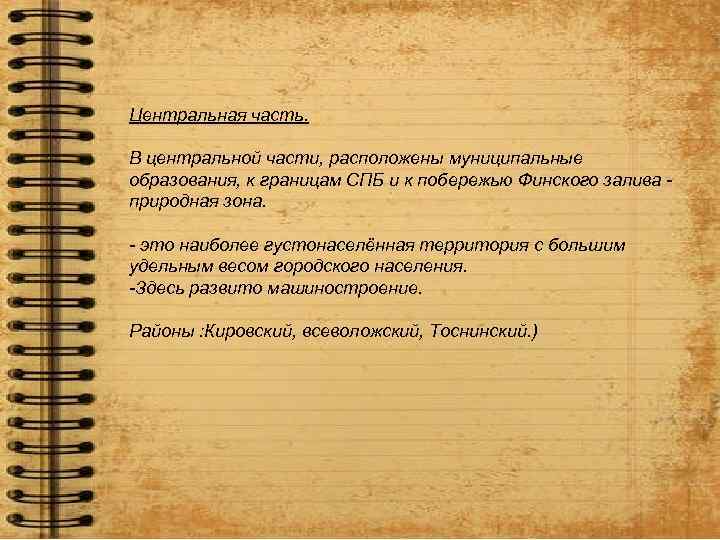 Центральная часть.

В центральной части, расположены муниципальные образования, к границам СПБ и к побережью Финского залива - природная зона.

- это наиболее густонаселённая территория с большим удельным весом городского населения.
-Здесь развито машиностроение.

Районы :Кировский, всеволожский, Тоснинский.)